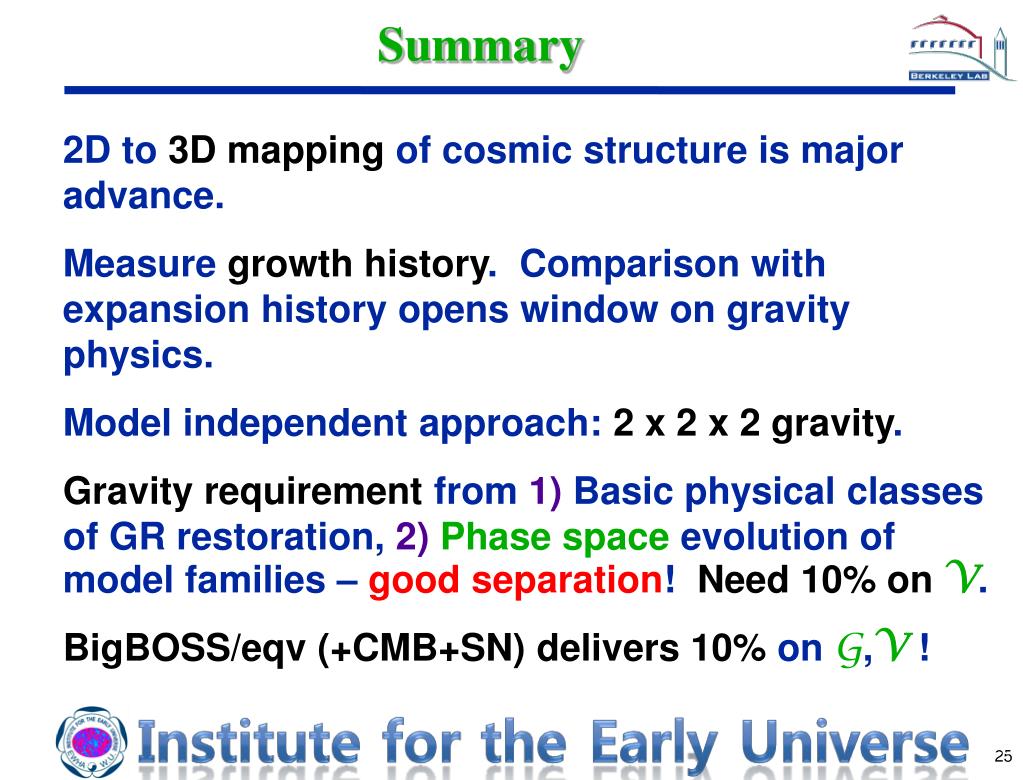 Summary

BERKELEY LAB

2D to 3D mapping of cosmic structure is major advance.

Measure growth history. Comparison with expansion history opens window on gravity physics.

Model independent approach: 2 x 2 x 2 gravity.

Gravity requirement from 1) Basic physical classes of GR restoration, 2) Phase space evolution of model families – good separation! Need 10% on $\mathcal{V}$.

BigBOSS/eqv (+CMB+SN) delivers 10% on $\mathcal{G}$,$\mathcal{V}$ !

Institute for the Early Universe

25